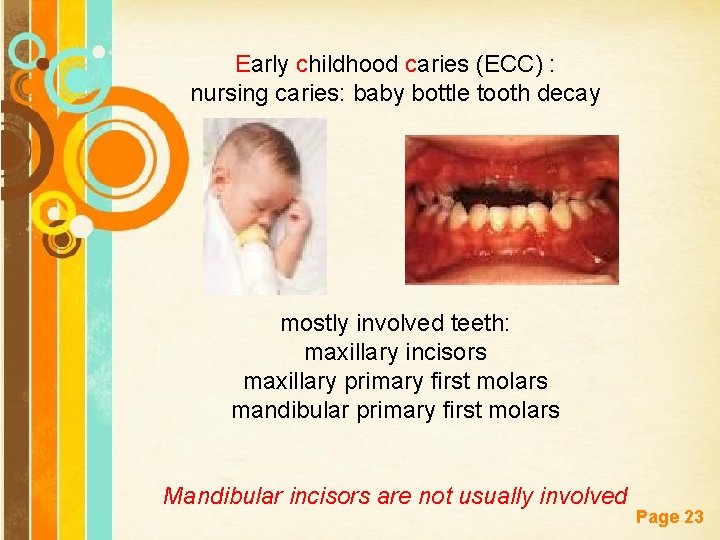 Early childhood caries (ECC) :
nursing caries: baby bottle tooth decay

mostly involved teeth:
maxillary incisors
maxillary primary first molars
mandibular primary first molars

Mandibular incisors are not usually involved

Page 23